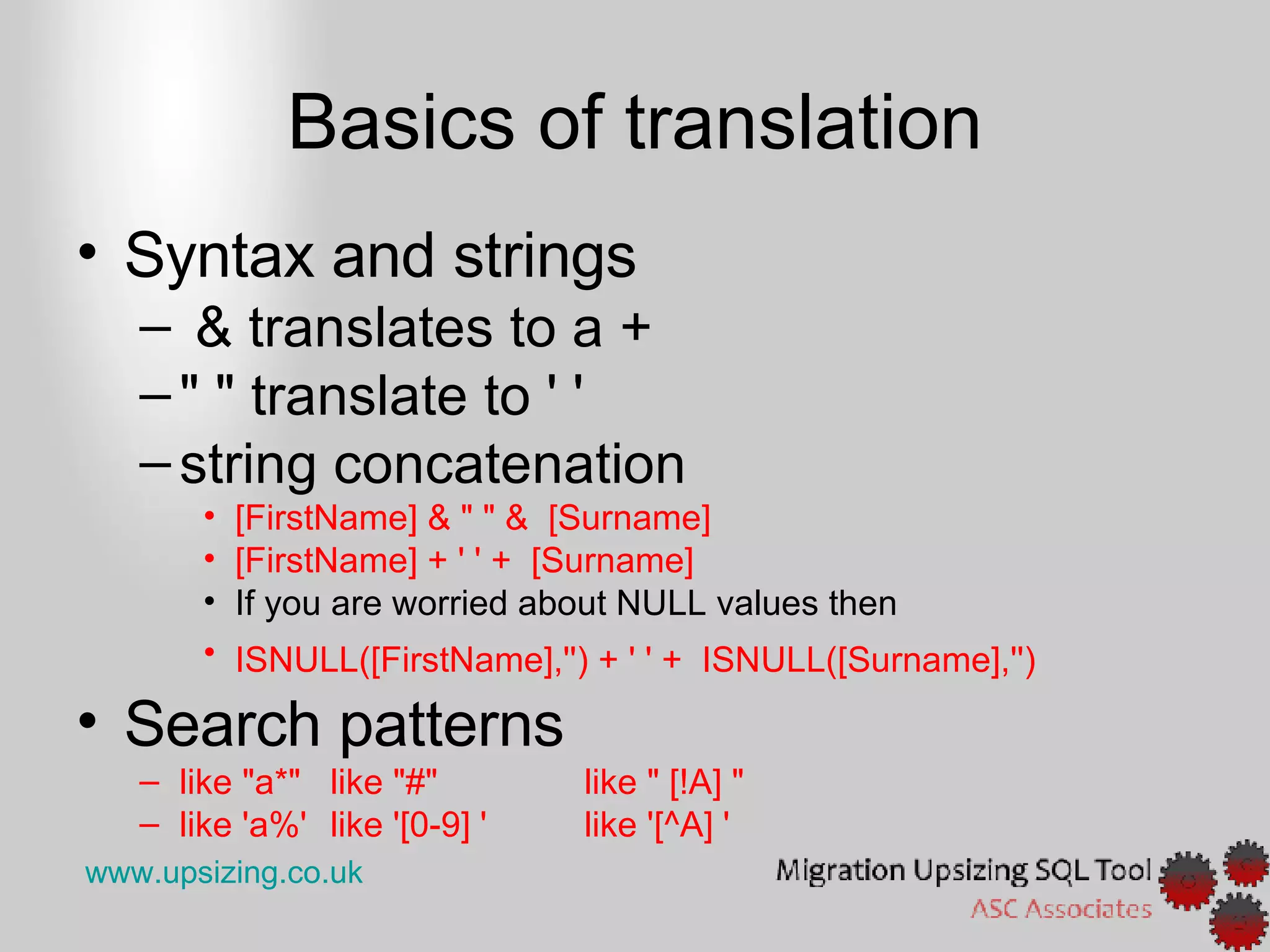 Basics of translation

• Syntax and strings
– & translates to a +
– " " translate to ' '
– string concatenation
• [FirstName] & " " & [Surname]
• [FirstName] + ' ' + [Surname]
• If you are worried about NULL values then
• ISNULL([FirstName],'') + ' ' + ISNULL([Surname],'')

• Search patterns
– like "a*" like "#" like " [!A] "
– like 'a%' like '[0-9] ' like '[^A] '

www.upsizing.co.uk

Migration Upsizing SQL Tool
ASC Associates